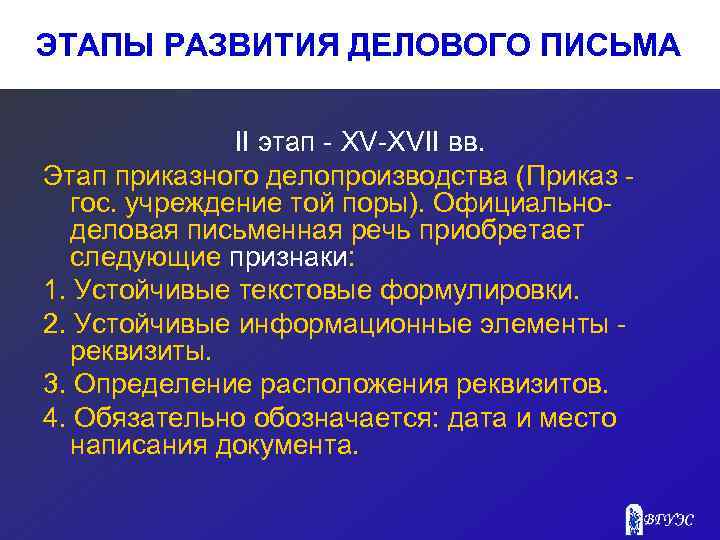 ЭТАПЫ РАЗВИТИЯ ДЕЛОВОГО ПИСЬМА

II этап - XV-XVII вв.

Этап приказного делопроизводства (Приказ - гос. учреждение той поры). Официально-деловая письменная речь приобретает следующие признаки:

1. Устойчивые текстовые формулировки.

2. Устойчивые информационные элементы - реквизиты.

3. Определение расположения реквизитов.

4. Обязательно обозначается: дата и место написания документа.

ВГУЭС